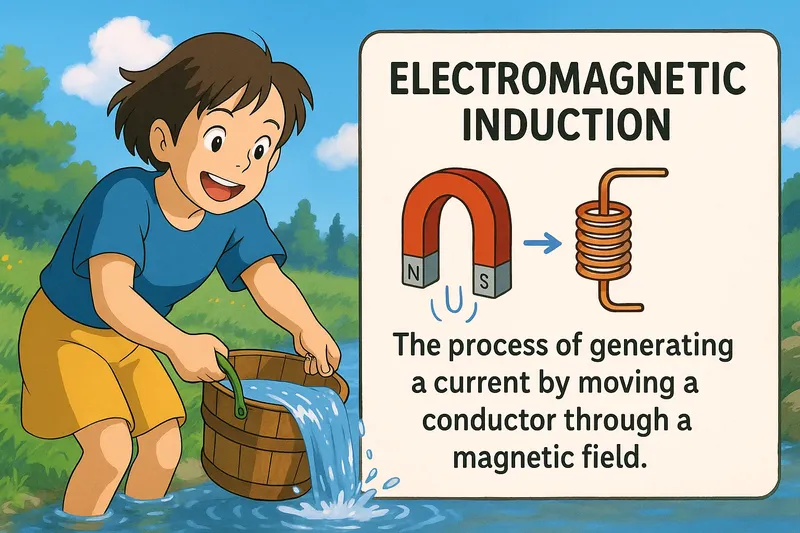 ELECTROMAGNETIC INDUCTION

N S

The process of generating a current by moving a conductor through a magnetic field.